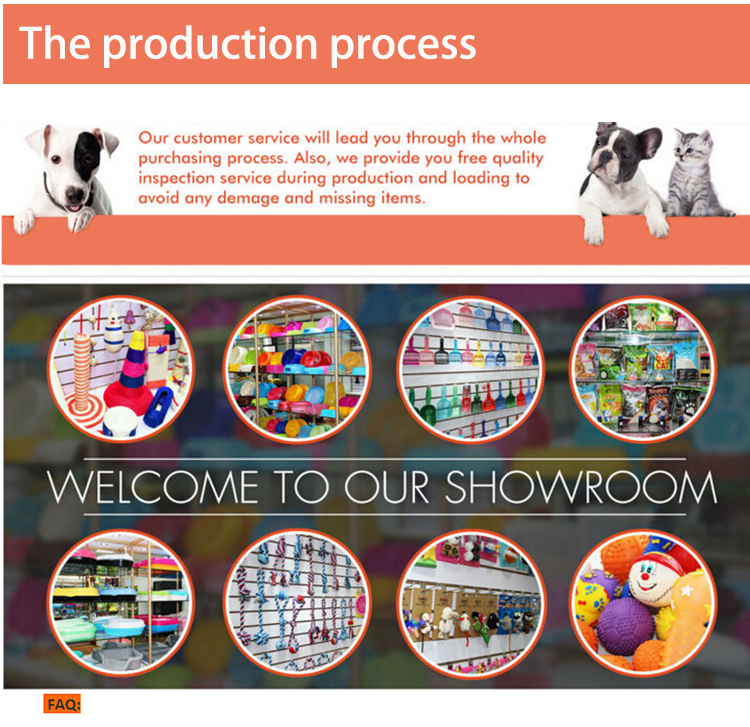 The production process

Our customer service will lead you through the whole purchasing process. Also, we provide you free quality inspection service during production and loading to avoid any demage and missing items.

WELCOME TO OUR SHOWROOM

FAQ: